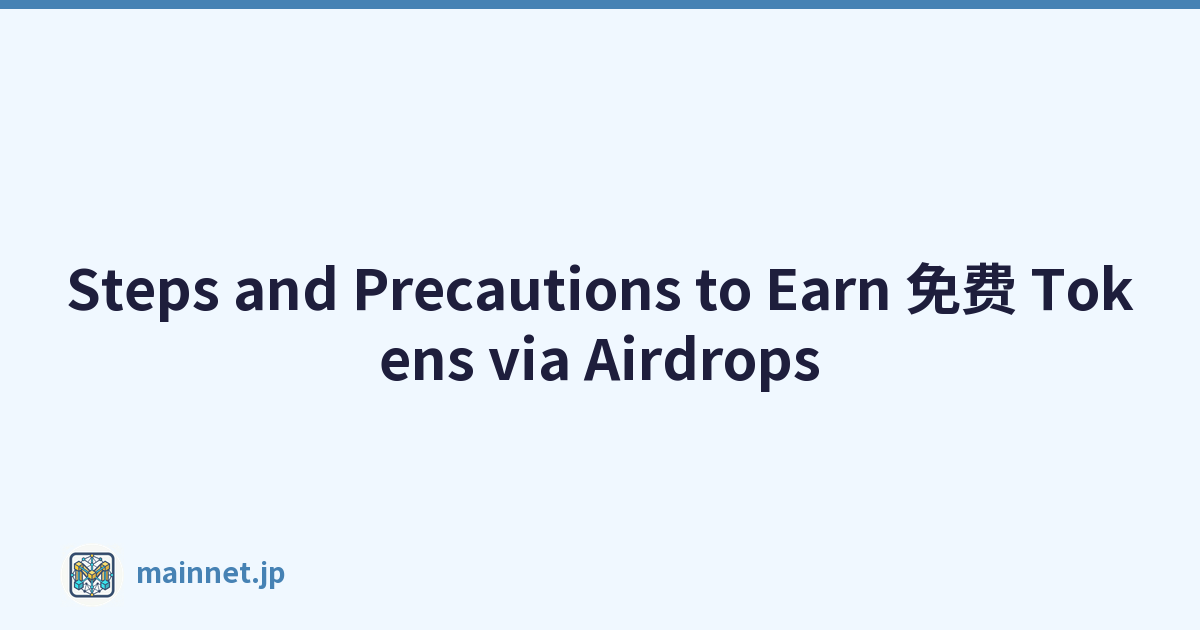 Steps and Precautions to Earn 免费 Tokens via Airdrops

mainnet.jp